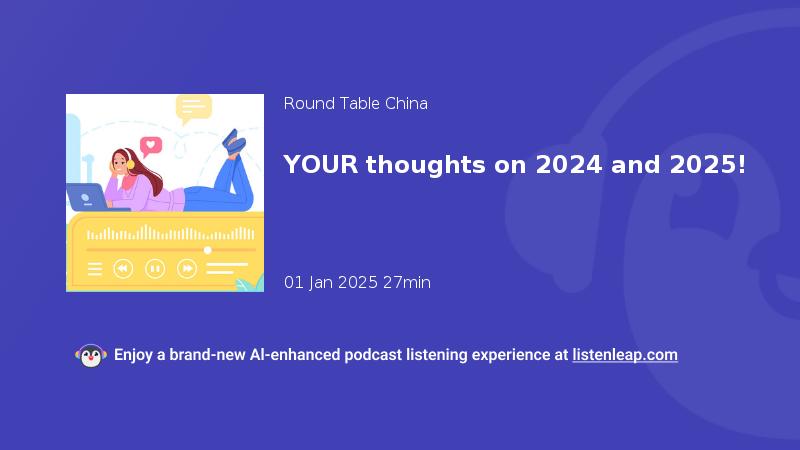 Round Table China

YOUR thoughts on 2024 and 2025!

01 Jan 2025 27min

Enjoy a brand-new AI-enhanced podcast listening experience at listenleap.com